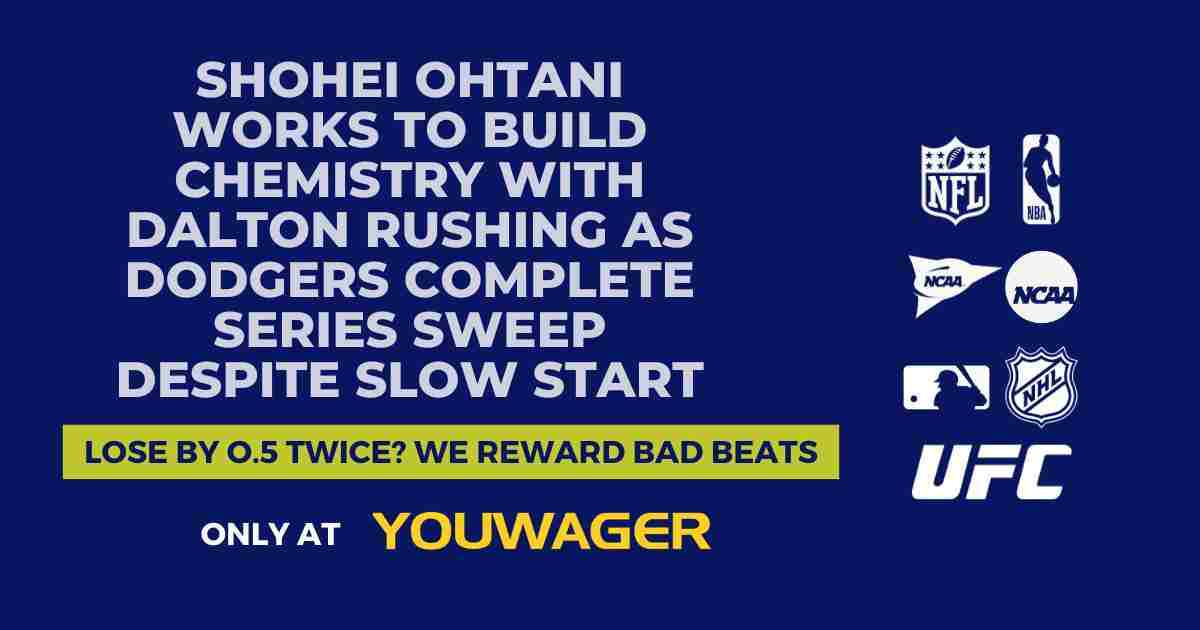 SHOHEI OHTANI WORKS TO BUILD CHEMISTRY WITH DALTON RUSHING AS DODGERS COMPLETE SERIES SWEEP DESPITE SLOW START

LOSE BY 0.5 TWICE? WE REWARD BAD BEATS

ONLY AT YOUWAGER

NFL
NBA
NCAA
NCAA
NHL
UFC